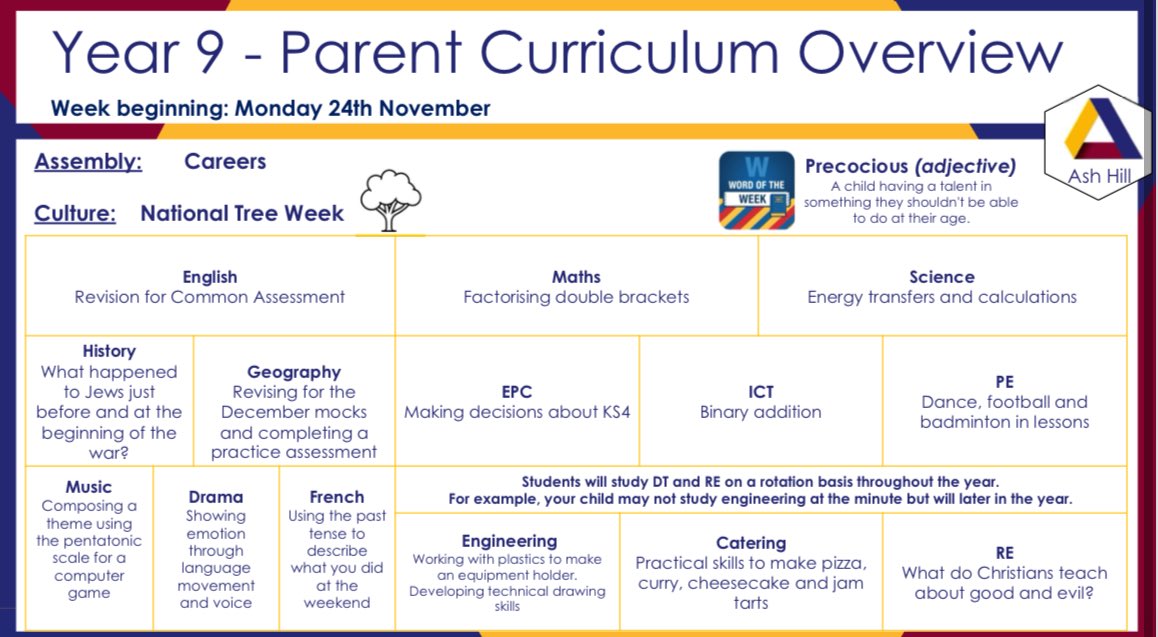 Year 9 - Parent Curriculum Overview

Week beginning: Monday 24th November

Ash Hill

Assembly: Careers

Culture: National Tree Week

W WORD OF THE WEEK

Precocious (adjective)
A child having a talent in something they shouldn't be able to do at their age.

English
Revision for Common Assessment

Maths
Factorising double brackets

Science
Energy transfers and calculations

History
What happened to Jews just before and at the beginning of the war?

Geography
Revising for the December mocks and completing a practice assessment

EPC
Making decisions about KS4

ICT
Binary addition

PE
Dance, football and badminton in lessons

Music
Composing a theme using the pentatonic scale for a computer game

Drama
Showing emotion through language movement and voice

French
Using the past tense to describe what you did at the weekend

Students will study DT and RE on a rotation basis throughout the year.
For example, your child may not study engineering at the minute but will later in the year.

Engineering
Working with plastics to make an equipment holder. Developing technical drawing skills

Catering
Practical skills to make pizza, curry, cheesecake and jam tarts

RE
What do Christians teach about good and evil?